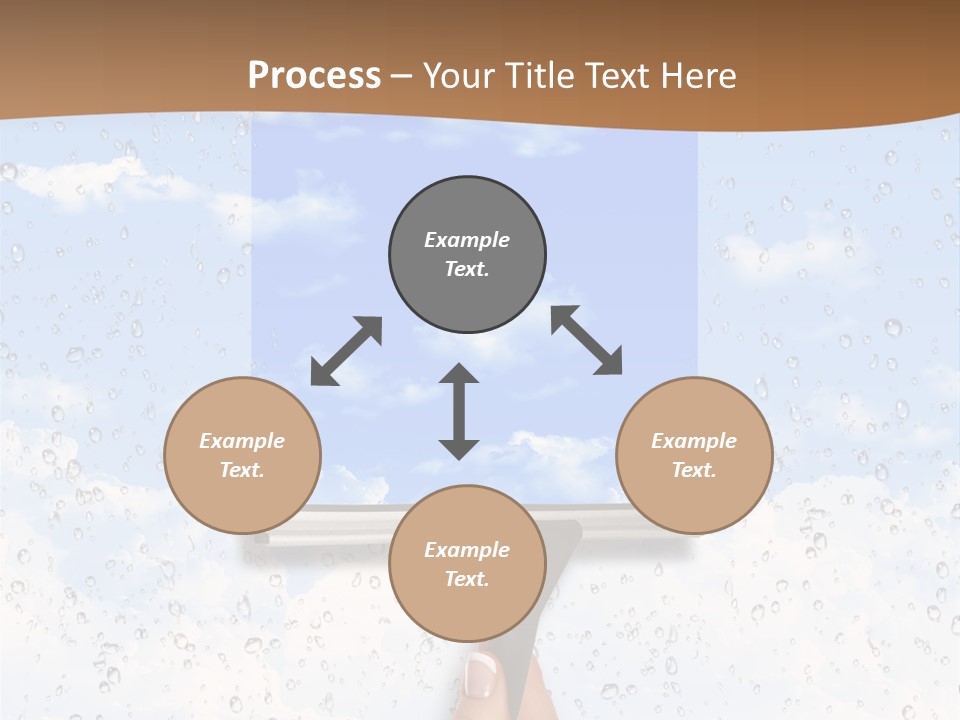 Process – Your Title Text Here

Example Text.

Example Text.

Example Text.

Example Text.